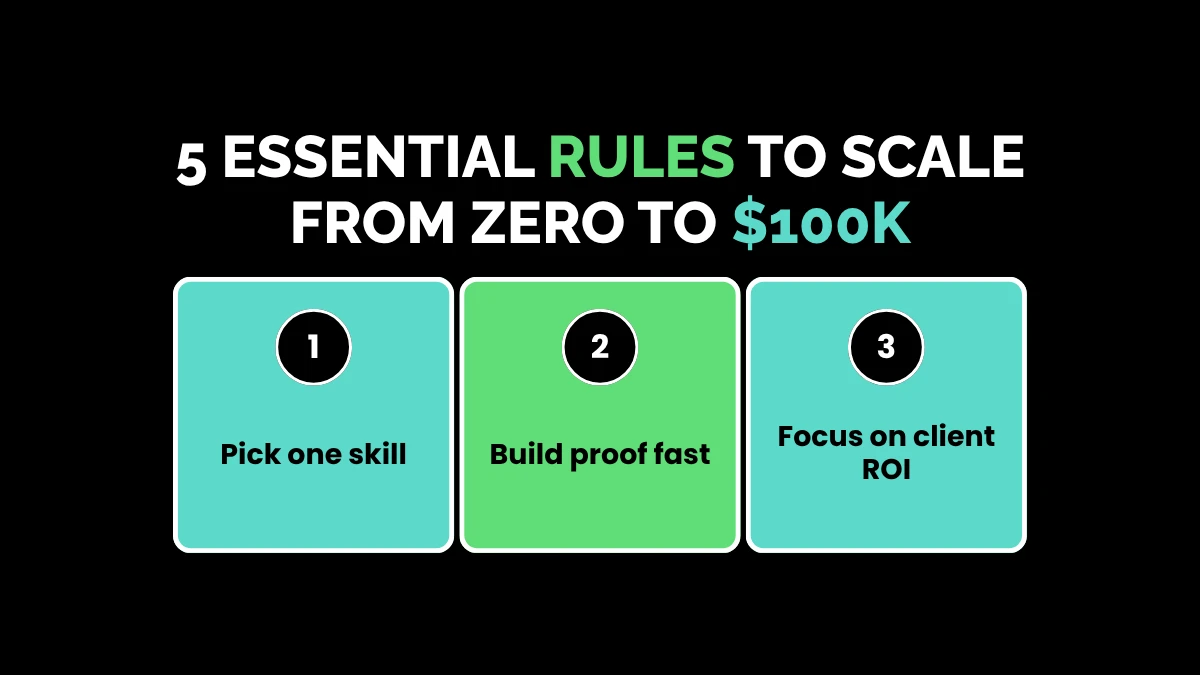 5 ESSENTIAL RULES TO SCALE FROM ZERO TO \$100K

1
Pick one skill

2
Build proof fast

3
Focus on client ROI